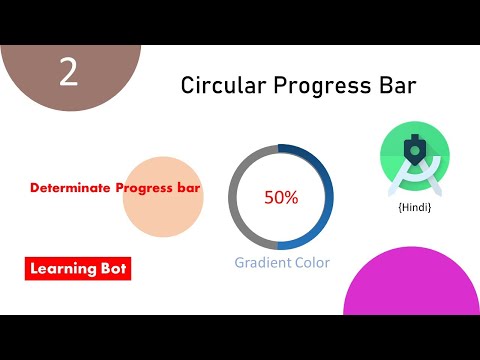 2

Circular Progress Bar

Determinate Progress bar

50%

{Hindi}

Gradient Color

Learning Bot